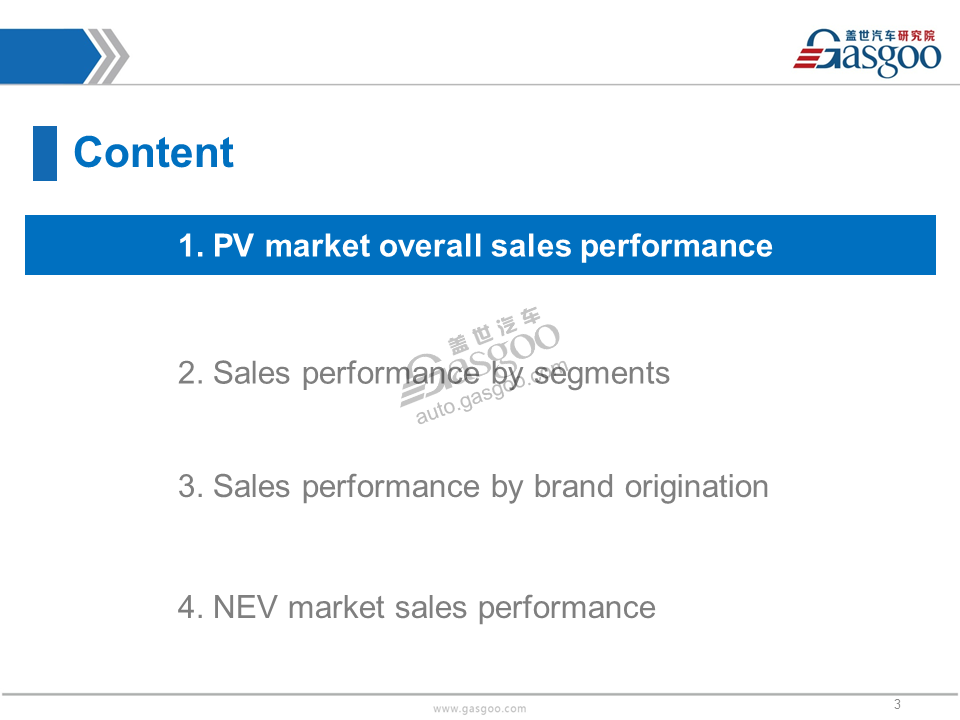 盖世汽车研究院
Gasgoo

Content

1. PV market overall sales performance

盖世汽车
Gasgoo
auto.gasgoo.com

2. Sales performance by segments

3. Sales performance by brand origination

4. NEV market sales performance

www.gasgoo.com

3